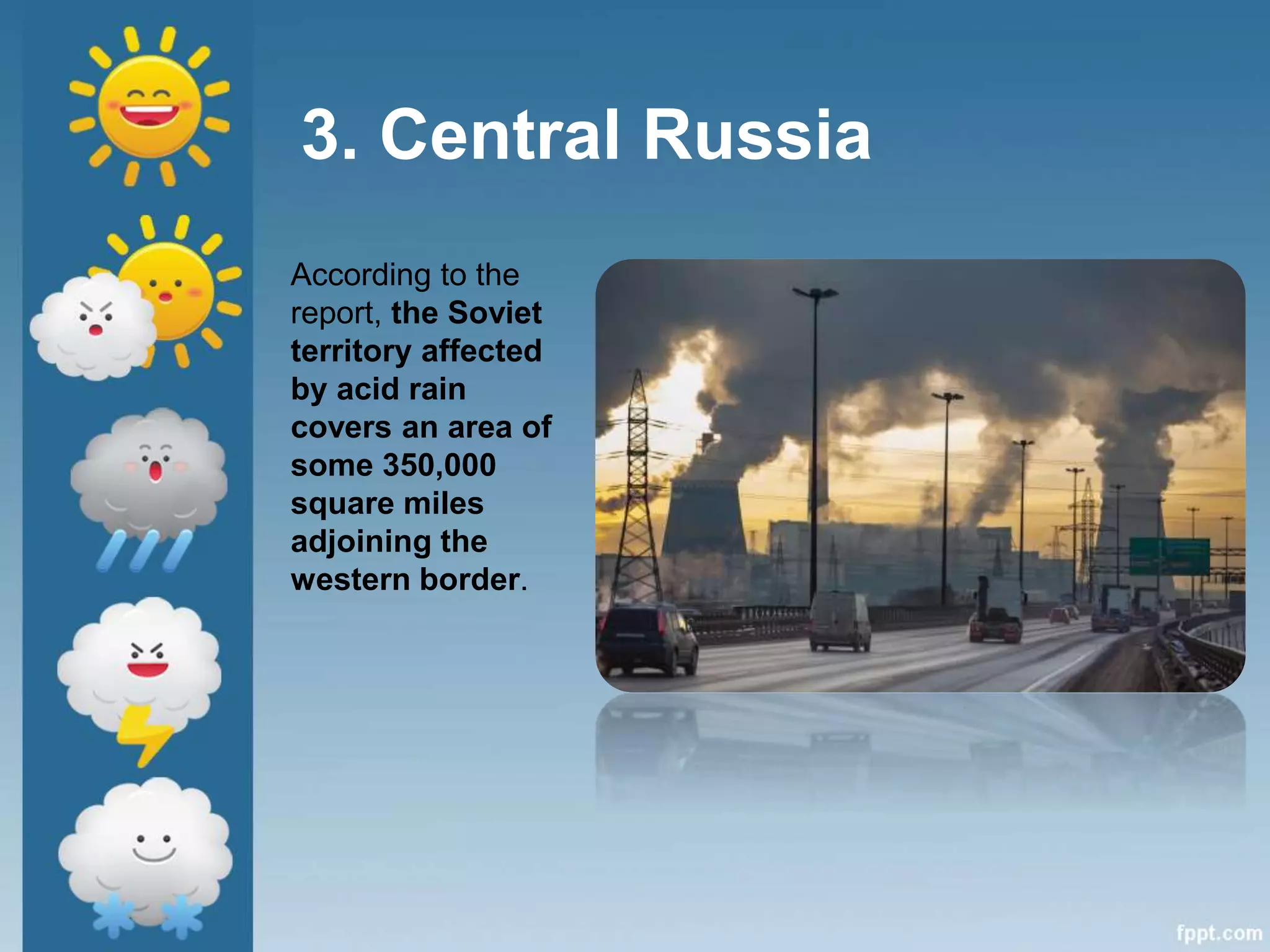 3. Central Russia

According to the report, the Soviet territory affected by acid rain covers an area of some 350,000 square miles adjoining the western border.

fppt.com